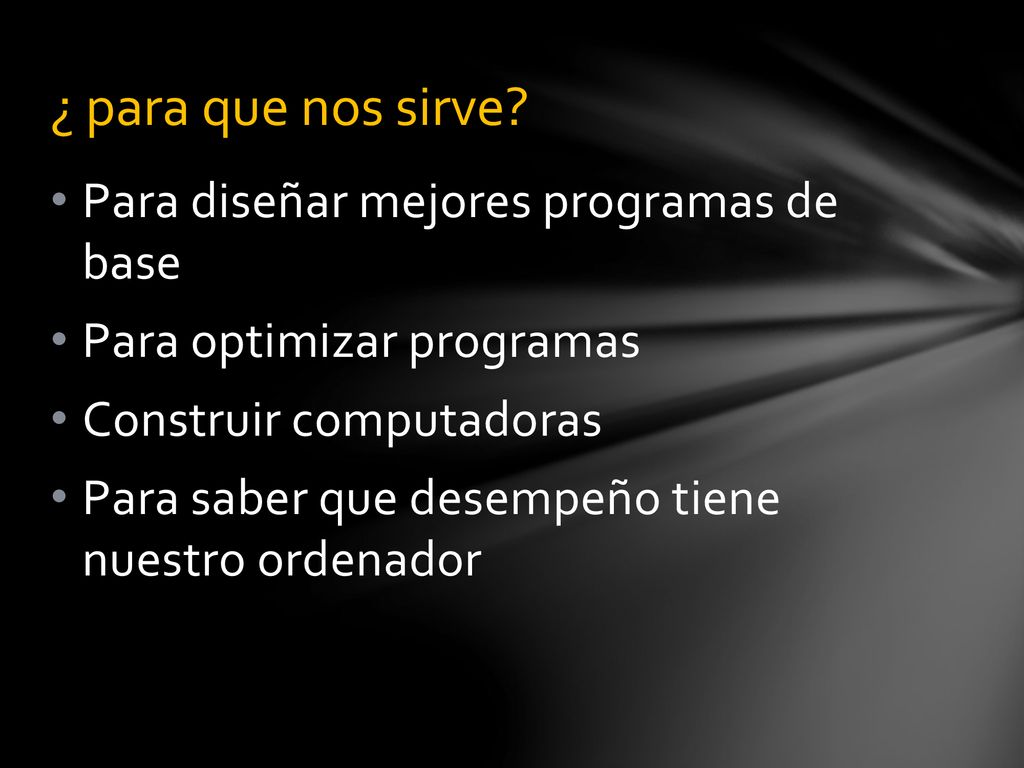 ¿ para que nos sirve?

• Para diseñar mejores programas de base

• Para optimizar programas

• Construir computadoras

• Para saber que desempeño tiene nuestro ordenador